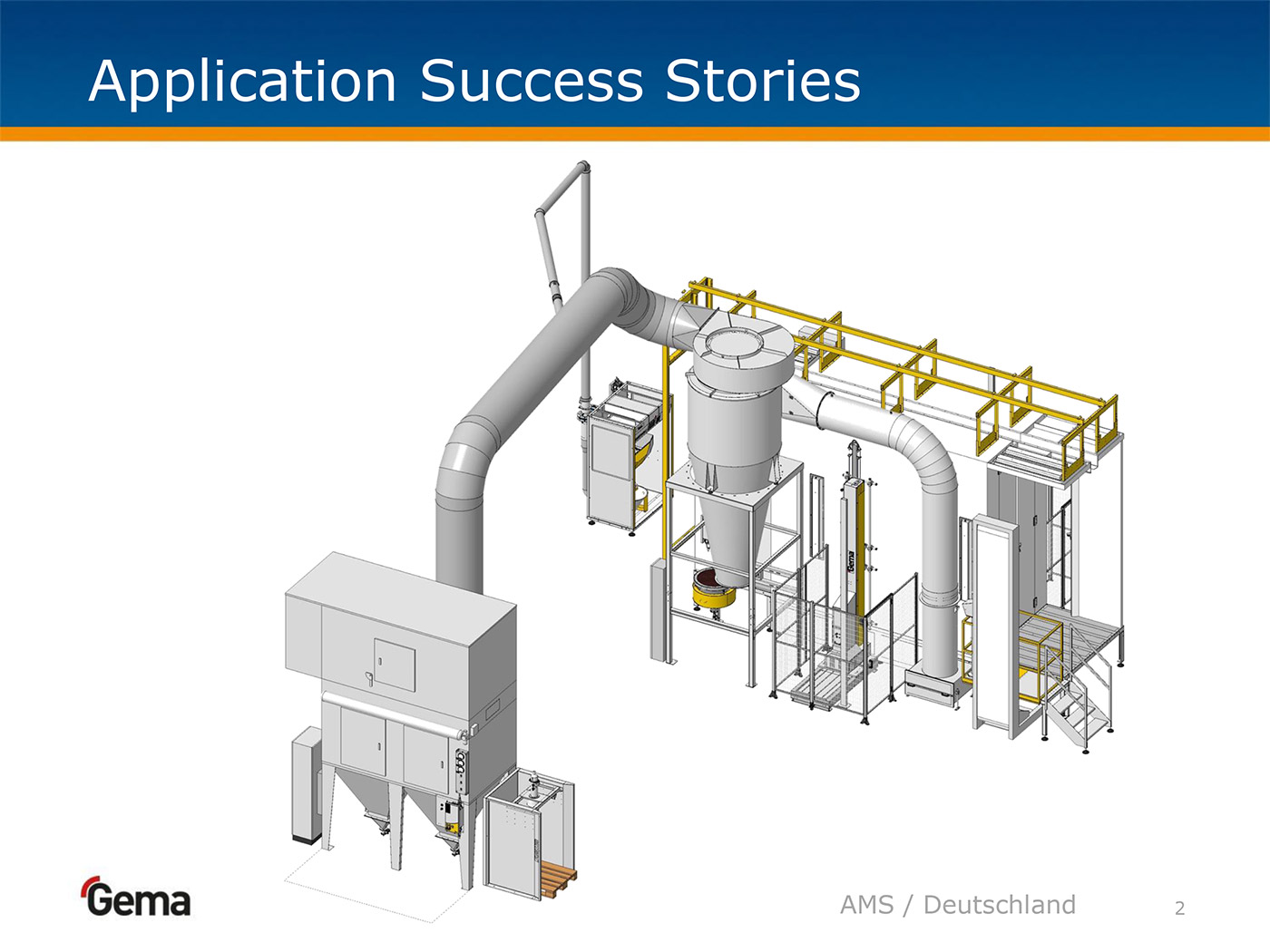 Application Success Stories

Gema

Gema

AMS / Deutschland

2